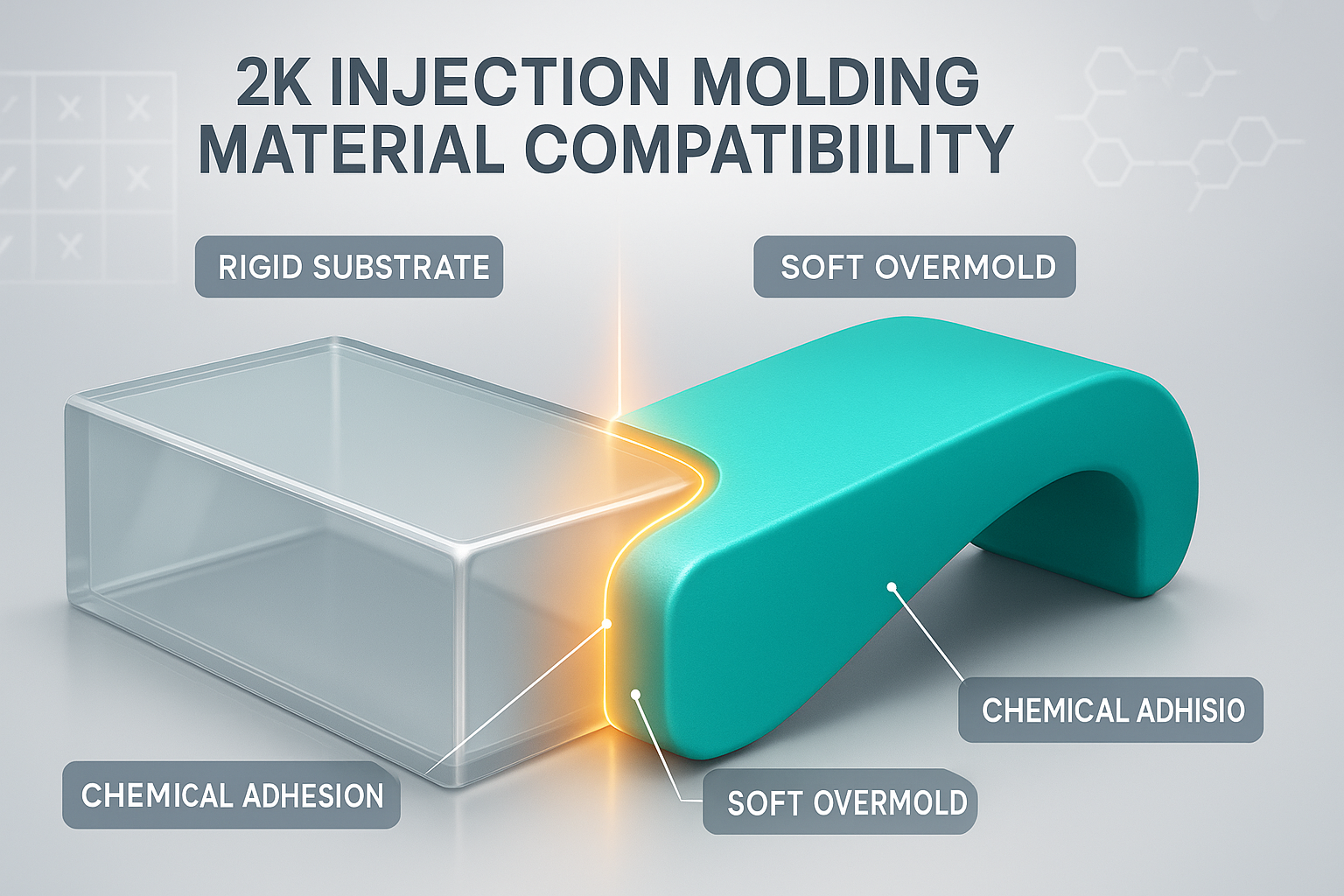 2K INJECTION MOLDING MATERIAL COMPATIBIILITY

RIGID SUBSTRATE

SOFT OVERMOLD

CHEMICAL ADHISIO

CHEMICAL ADHESION

SOFT OVERMOLD